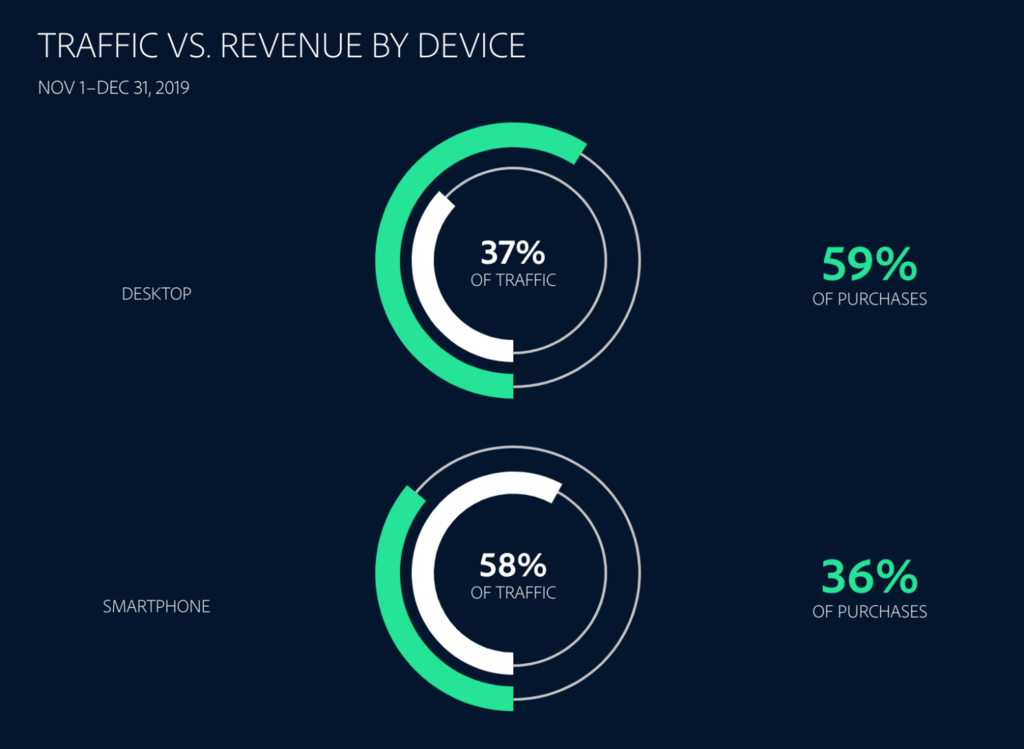 TRAFFIC VS. REVENUE BY DEVICE

NOV 1–DEC 31, 2019

DESKTOP

37%
OF TRAFFIC

59%
OF PURCHASES

SMARTPHONE

58%
OF TRAFFIC

36%
OF PURCHASES